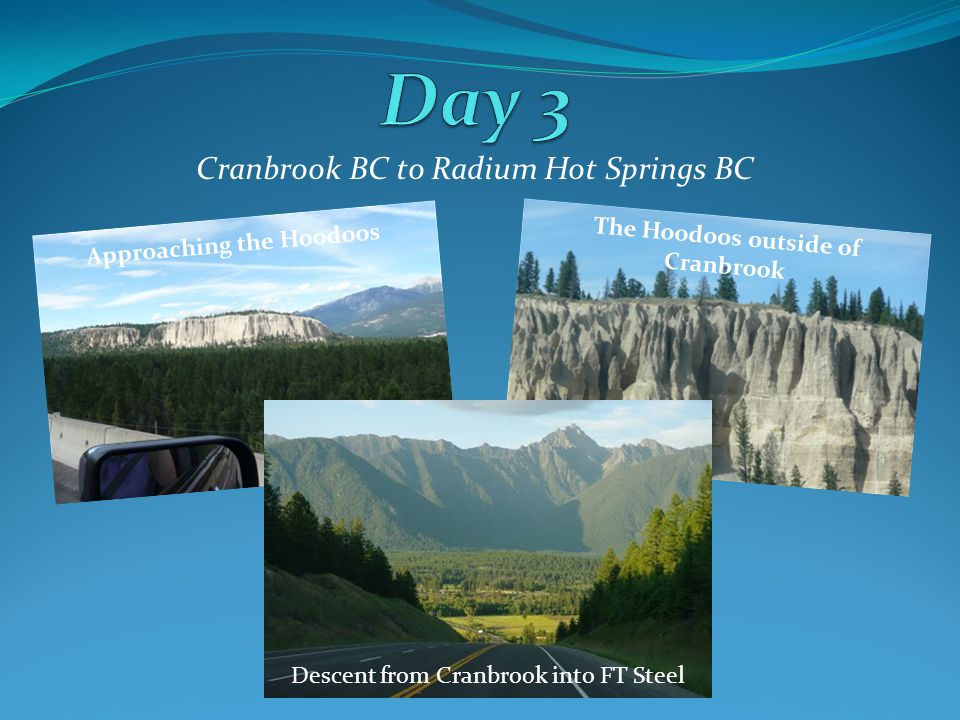 Day 3

Cranbrook BC to Radium Hot Springs BC

Approaching the Hoodoos

The Hoodoos outside of Cranbrook

Descent from Cranbrook into FT Steel